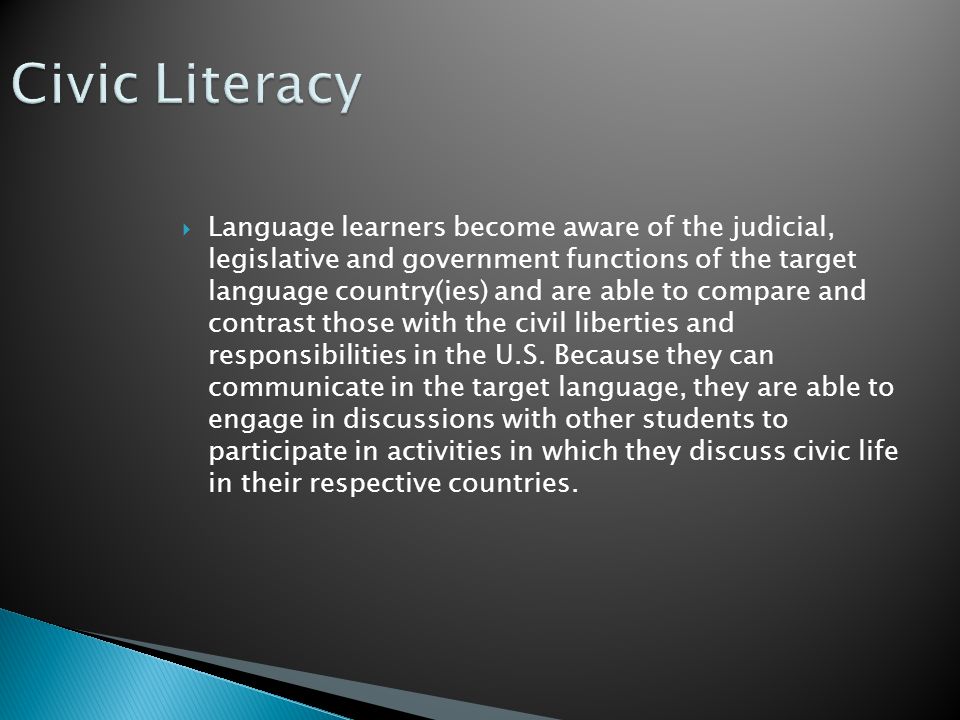 Civic Literacy

Language learners become aware of the judicial, legislative and government functions of the target language country(ies) and are able to compare and contrast those with the civil liberties and responsibilities in the U.S. Because they can communicate in the target language, they are able to engage in discussions with other students to participate in activities in which they discuss civic life in their respective countries.